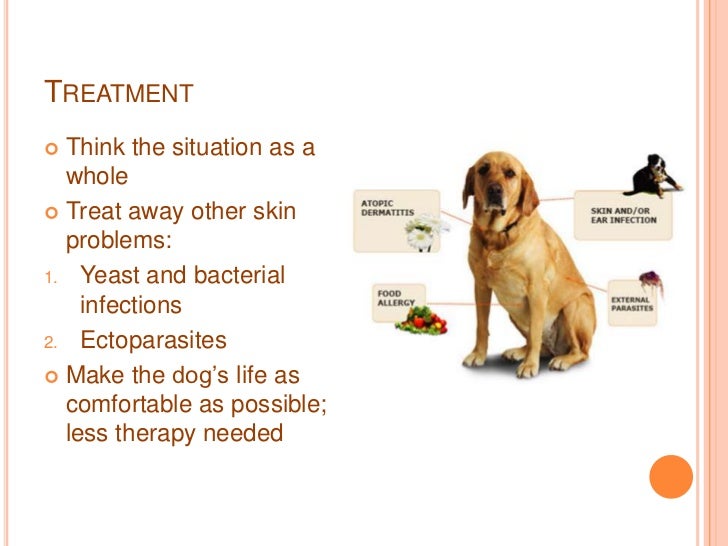 TREATMENT

Think the situation as a whole

Treat away other skin problems:

1. Yeast and bacterial infections

2. Ectoparasites

Make the dog's life as comfortable as possible; less therapy needed

ATOPIC DERMATITIS

SKIN AND/OR EAR INFECTION

FOOD ALLERGY

EXTERNAL PARASITES